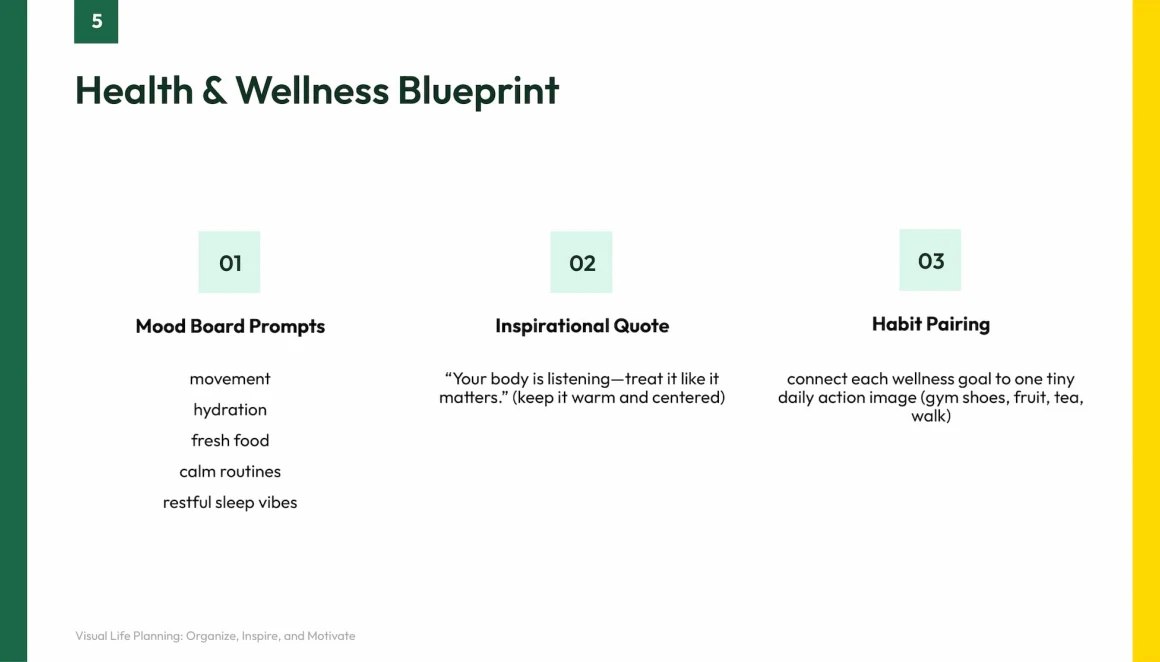 5

Health & Wellness Blueprint

01

Mood Board Prompts

movement

hydration

fresh food

calm routines

restful sleep vibes

02

Inspirational Quote

“Your body is listening—treat it like it matters.” (keep it warm and centered)

03

Habit Pairing

connect each wellness goal to one tiny daily action image (gym shoes, fruit, tea, walk)

Visual Life Planning: Organize, Inspire, and Motivate